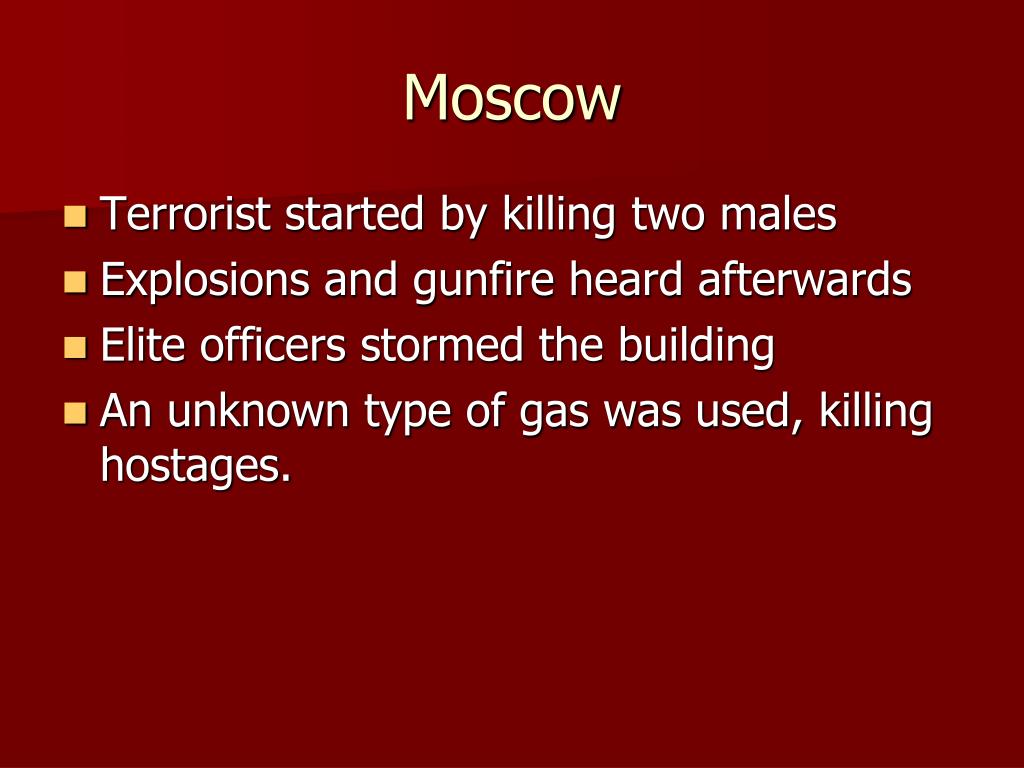 Moscow

- Terrorist started by killing two males
- Explosions and gunfire heard afterwards
- Elite officers stormed the building
- An unknown type of gas was used, killing hostages.